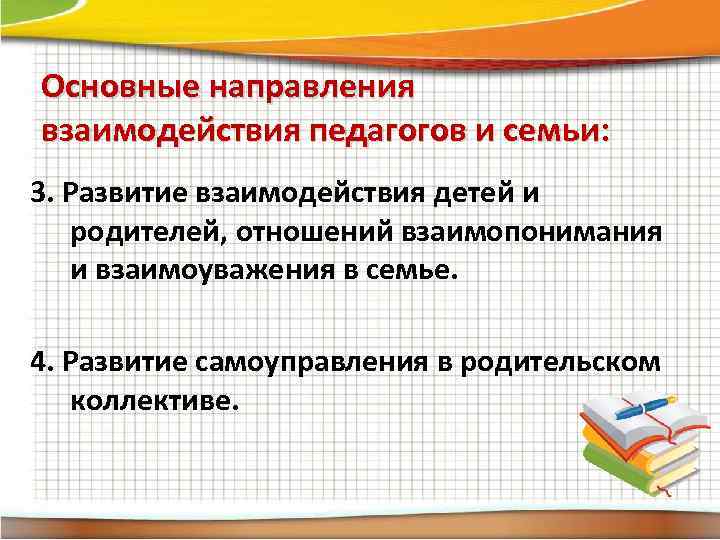 Основные направления взаимодействия педагогов и семьи:

3. Развитие взаимодействия детей и родителей, отношений взаимопонимания и взаимоуважения в семье.

4. Развитие самоуправления в родительском коллективе.